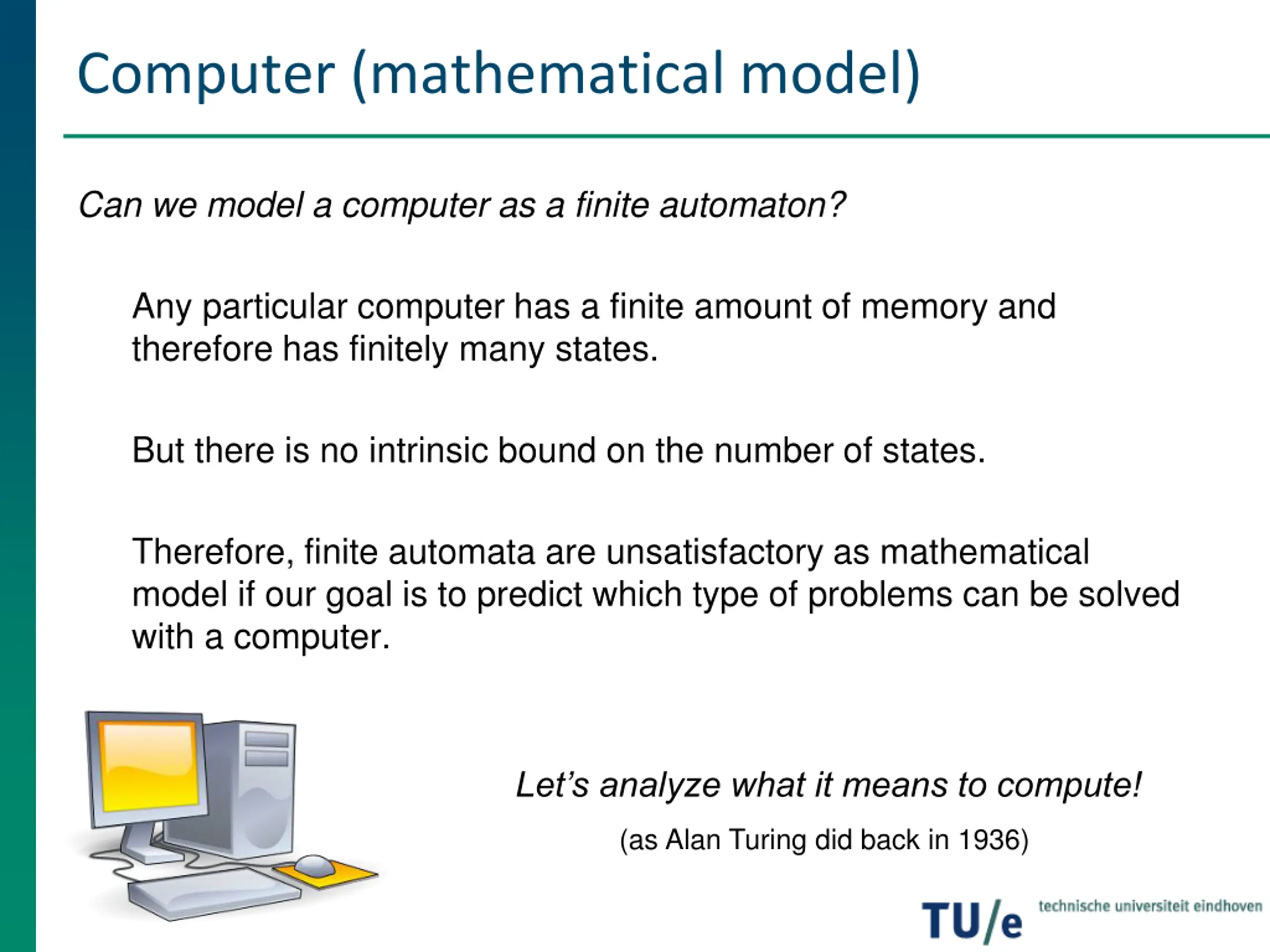 Computer (mathematical model)

Can we model a computer as a finite automaton?

Any particular computer has a finite amount of memory and therefore has finitely many states.

But there is no intrinsic bound on the number of states.

Therefore, finite automata are unsatisfactory as mathematical model if our goal is to predict which type of problems can be solved with a computer.

Let's analyze what it means to compute!

(as Alan Turing did back in 1936)

TU/e technische universiteit eindhoven